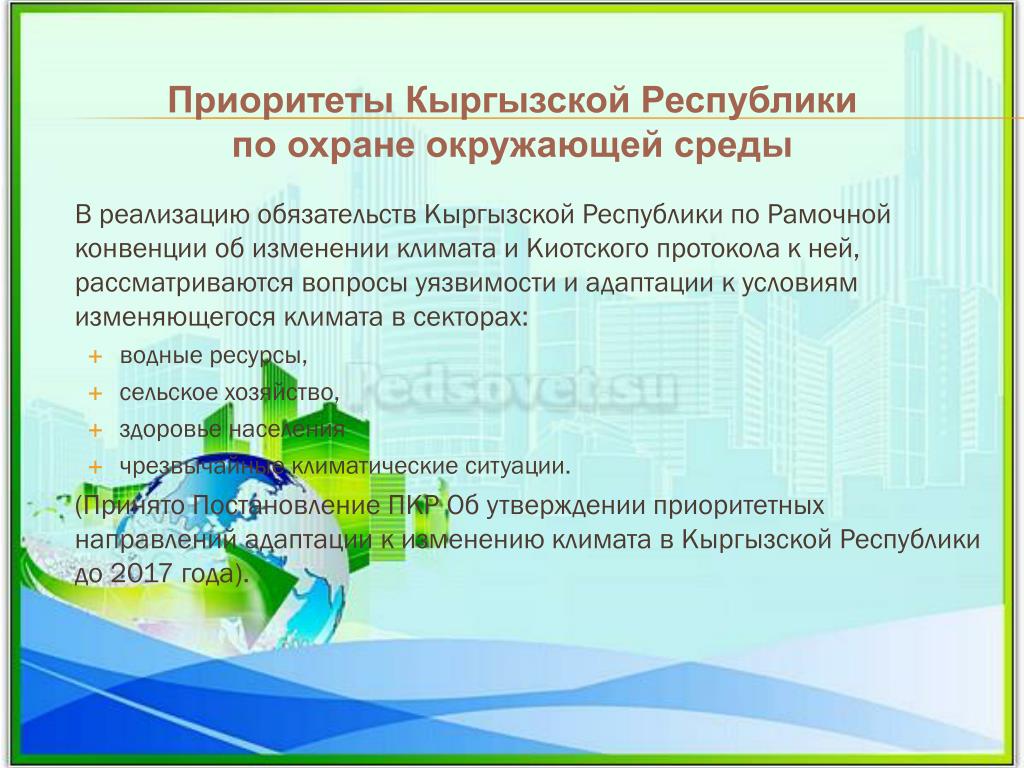 Приоритеты Кыргызской Республики по охране окружающей среды

В реализацию обязательств Кыргызской Республики по Рамочной конвенции об изменении климата и Киотского протокола к ней, рассматриваются вопросы уязвимости и адаптации к условиям изменяющегося климата в секторах:

+ водные ресурсы,
+ сельское хозяйство,
+ здоровье населения
+ чрезвычайные климатические ситуации.

(Принято Постановление ПКР Об утверждении приоритетных направлений адаптации к изменению климата в Кыргызской Республики до 2017 года).

Pedsovet.su